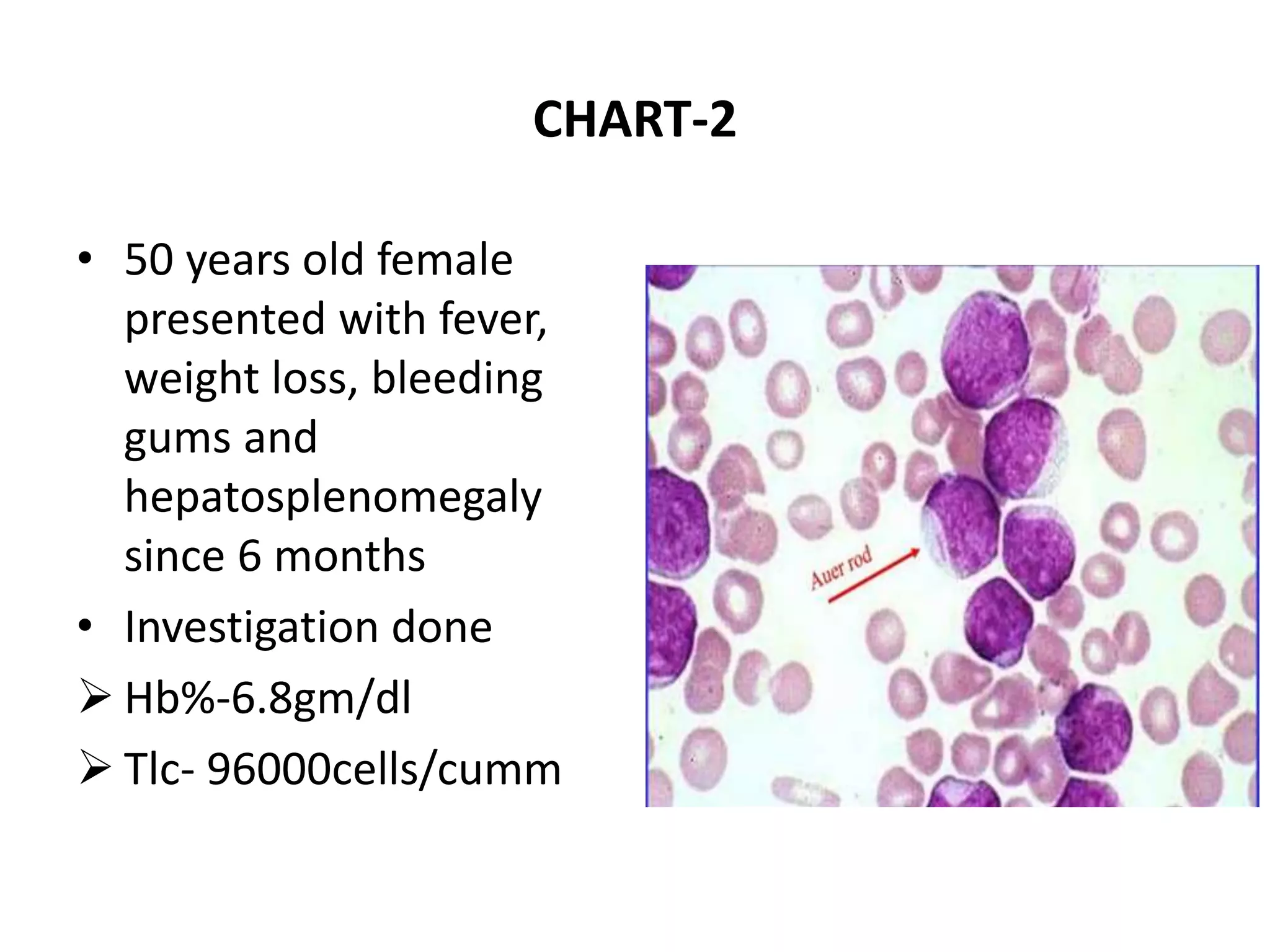 CHART-2

• 50 years old female presented with fever, weight loss, bleeding gums and hepatosplenomegaly since 6 months
• Investigation done
➢ Hb%-6.8gm/dl
➢ Tlc- 96000cells/cumm

Auer rod